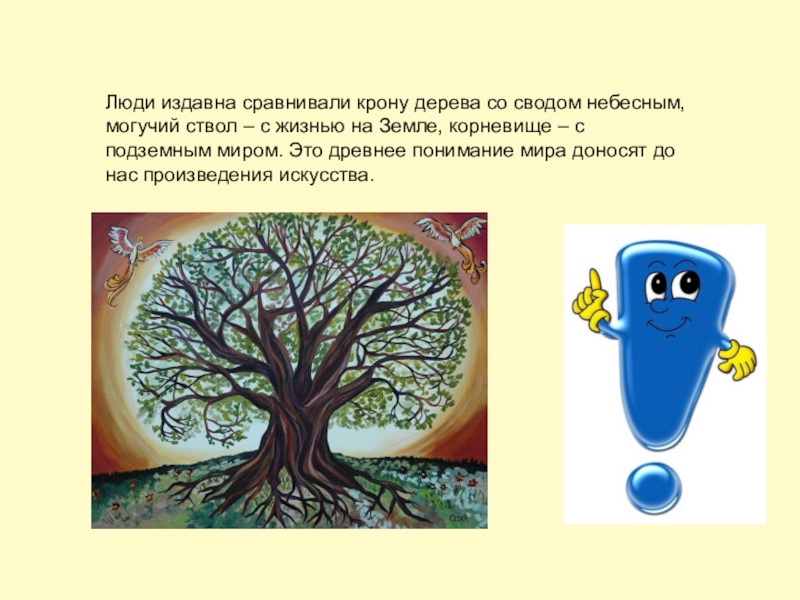 Люди издавна сравнивали крону дерева со сводом небесным, могучий ствол – с жизнью на Земле, корневище – с подземным миром. Это древнее понимание мира доносят до нас произведения искусства.